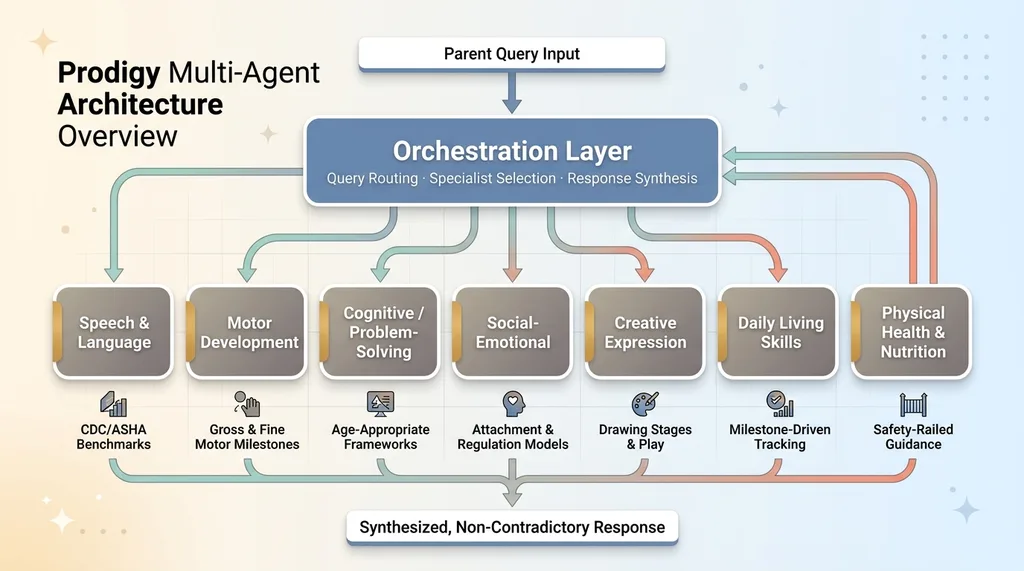 Prodigy Multi-Agent Architecture Overview

Parent Query Input

Orchestration Layer
Query Routing · Specialist Selection · Response Synthesis

Speech & Language
Motor Development
Cognitive / Problem-Solving
Social-Emotional
Creative Expression
Daily Living Skills
Physical Health & Nutrition

CDC/ASHA Benchmarks
Gross & Fine Motor Milestones
Age-Appropriate Frameworks
Attachment & Regulation Models
Drawing Stages & Play
Milestone-Driven Tracking
Safety-Railed Guidance

Synthesized, Non-Contradictory Response